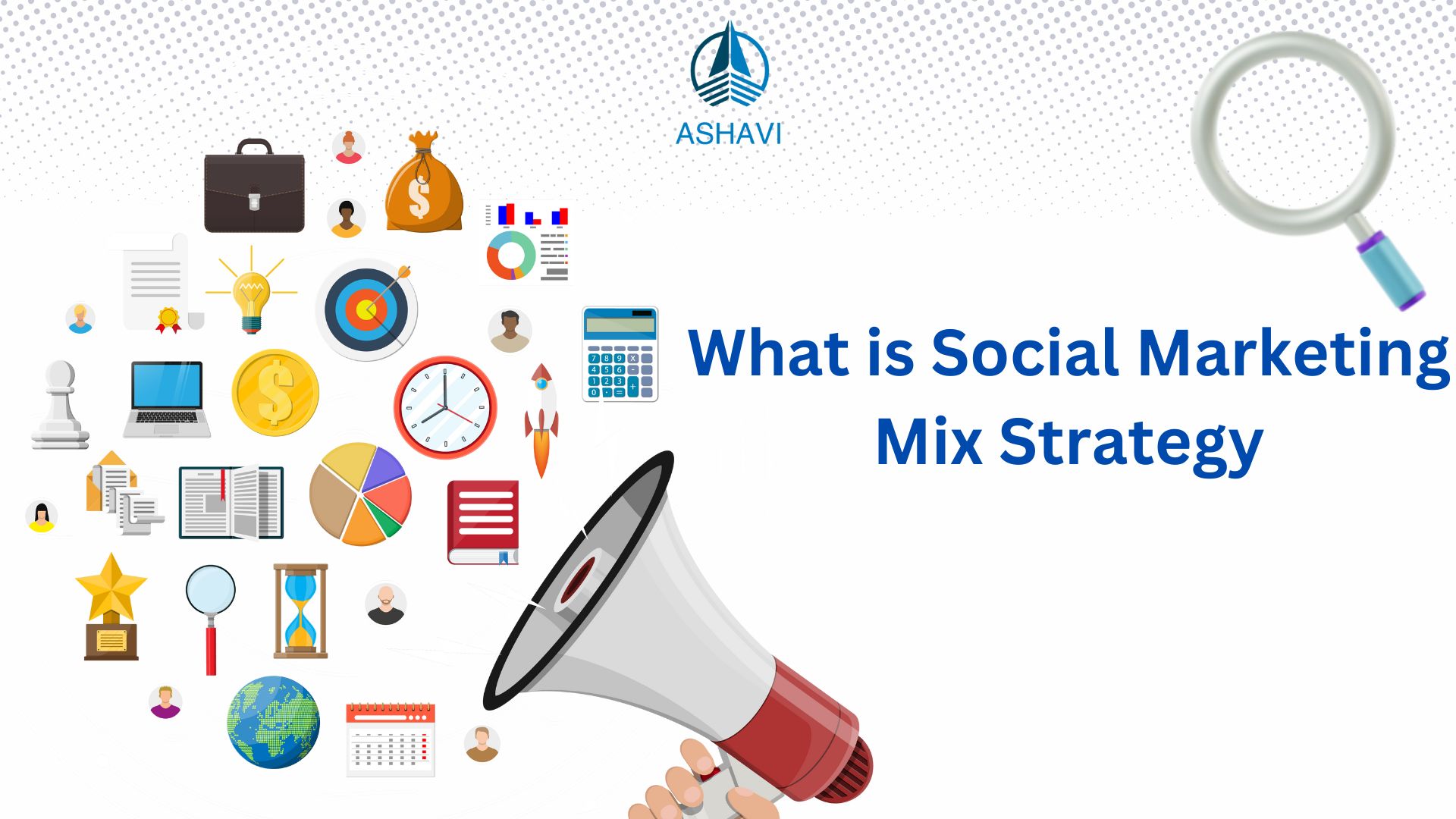 ASHAVI

What is Social Marketing Mix Strategy